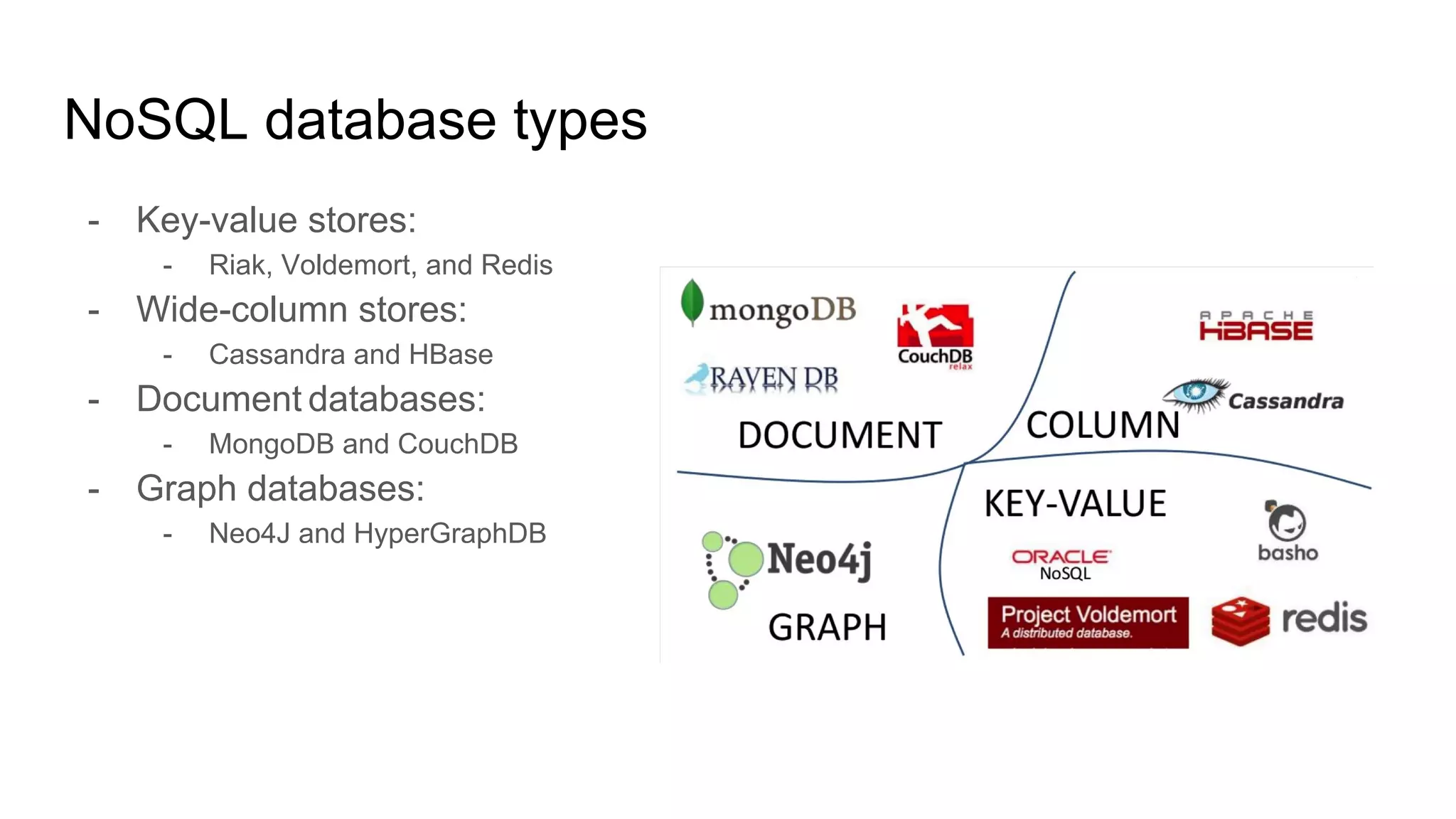 NoSQL database types

- Key-value stores:
  - Riak, Voldemort, and Redis
- Wide-column stores:
  - Cassandra and HBase
- Document databases:
  - MongoDB and CouchDB
- Graph databases:
  - Neo4J and HyperGraphDB

mongoDB
CouchDB relax
RAVEN DB
DOCUMENT
APACHE HBASE
Cassandra
COLUMN
KEY-VALUE
basho
ORACLE NoSQL
Project Voldemort
A distributed database.
redis
Neo4j
GRAPH